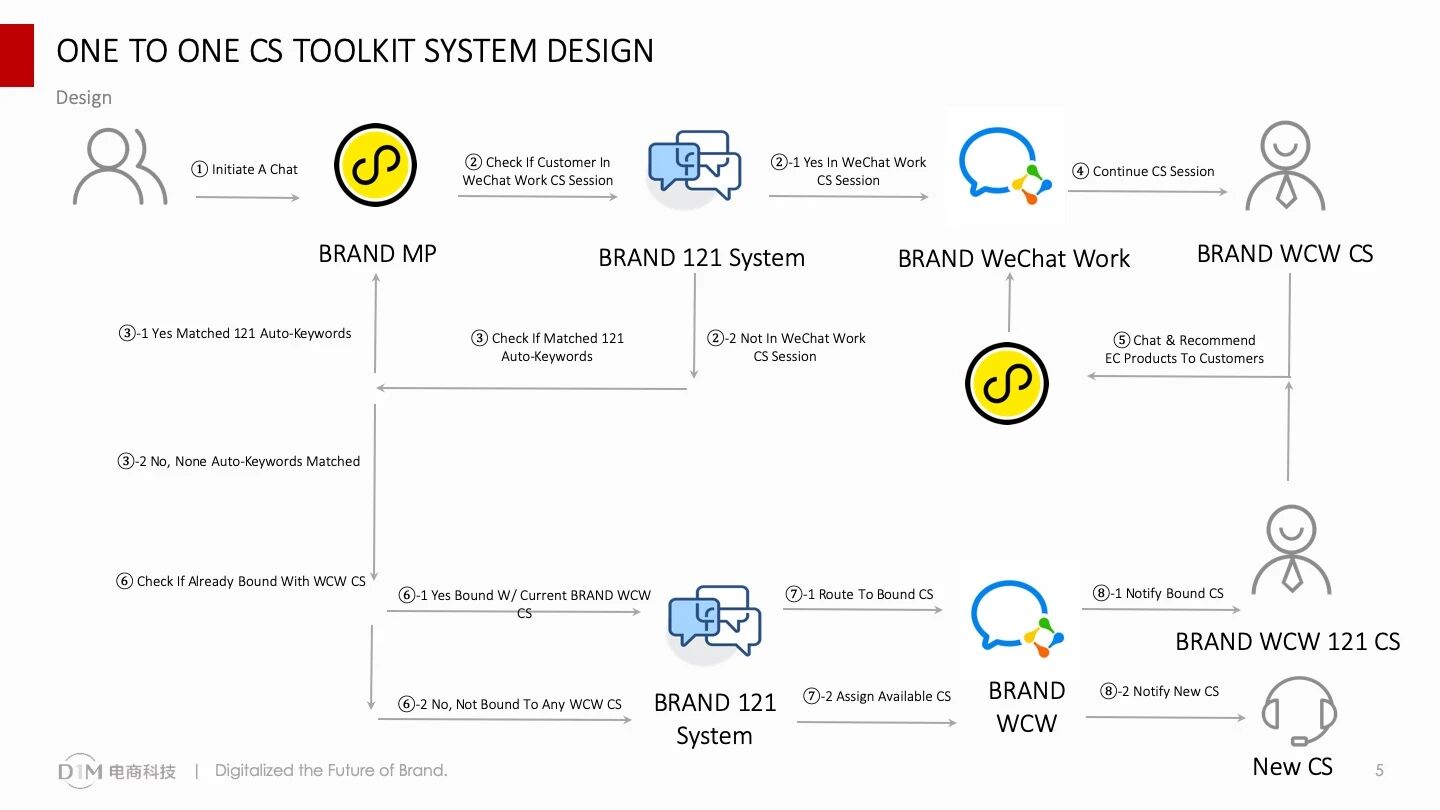 ONE TO ONE CS TOOLKIT SYSTEM DESIGN

Design

① Initiate A Chat

BRAND MP

② Check If Customer In WeChat Work CS Session

BRAND 121 System

②-1 Yes In WeChat Work CS Session

BRAND WeChat Work

④ Continue CS Session

BRAND WCW CS

③-1 Yes Matched 121 Auto-Keywords

③ Check If Matched 121 Auto-Keywords

②-2 Not In WeChat Work CS Session

⑤ Chat & Recommend EC Products To Customers

③-2 No, None Auto-Keywords Matched

⑥ Check If Already Bound With WCW CS

⑥-1 Yes Bound W/ Current BRAND WCW CS

⑦-1 Route To Bound CS

⑧-1 Notify Bound CS

BRAND WCW 121 CS

⑥-2 No, Not Bound To Any WCW CS

BRAND 121 System

⑦-2 Assign Available CS

BRAND WCW

⑧-2 Notify New CS

New CS

D1M 电商科技 | Digitalized the Future of Brand.

5